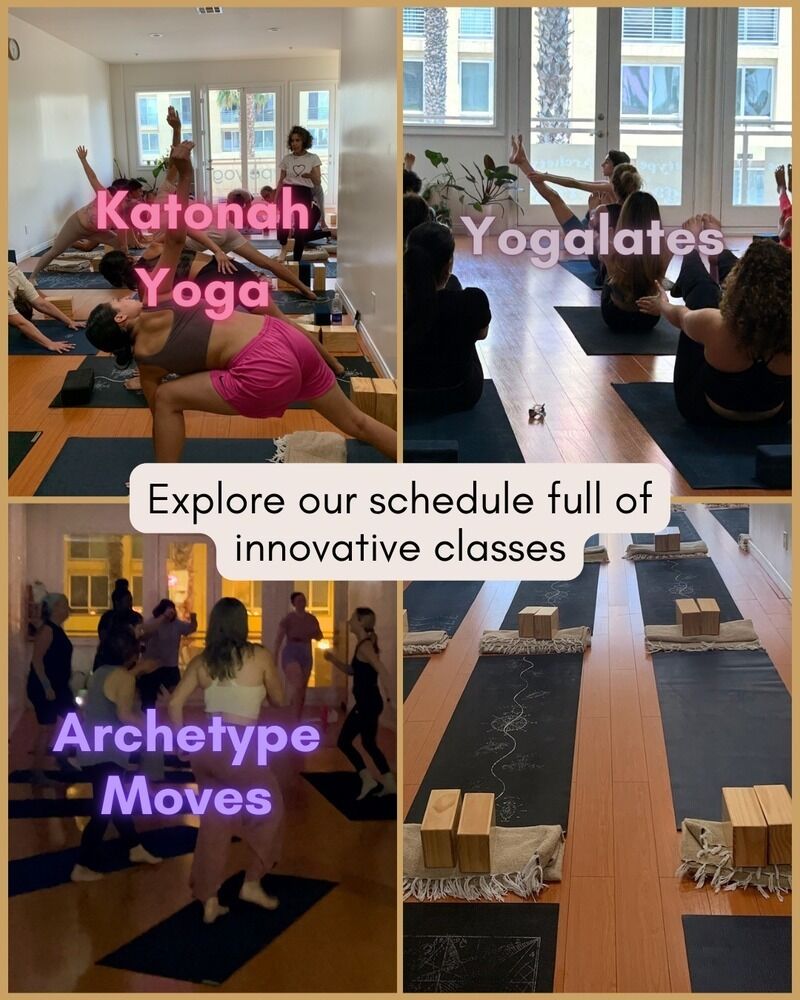 Katonah Yoga

Yogalates

Explore our schedule full of innovative classes

Archetype Moves